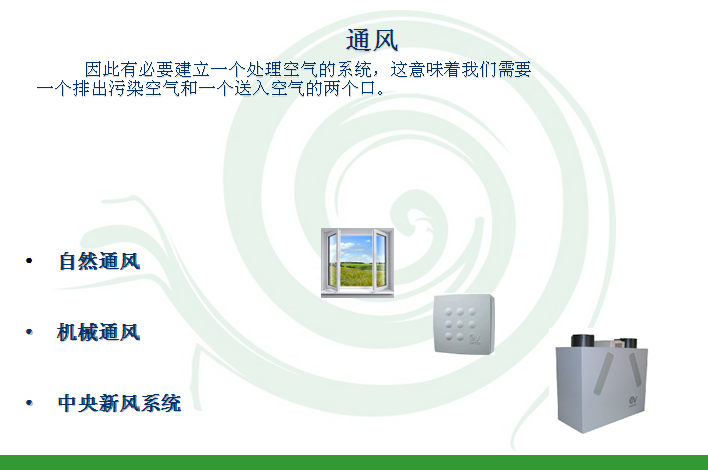 通风

因此有必要建立一个处理空气的系统，这意味着我们需要一个排出污染空气和一个送入空气的两个口。

• 自然通风

• 机械通风

• 中央新风系统